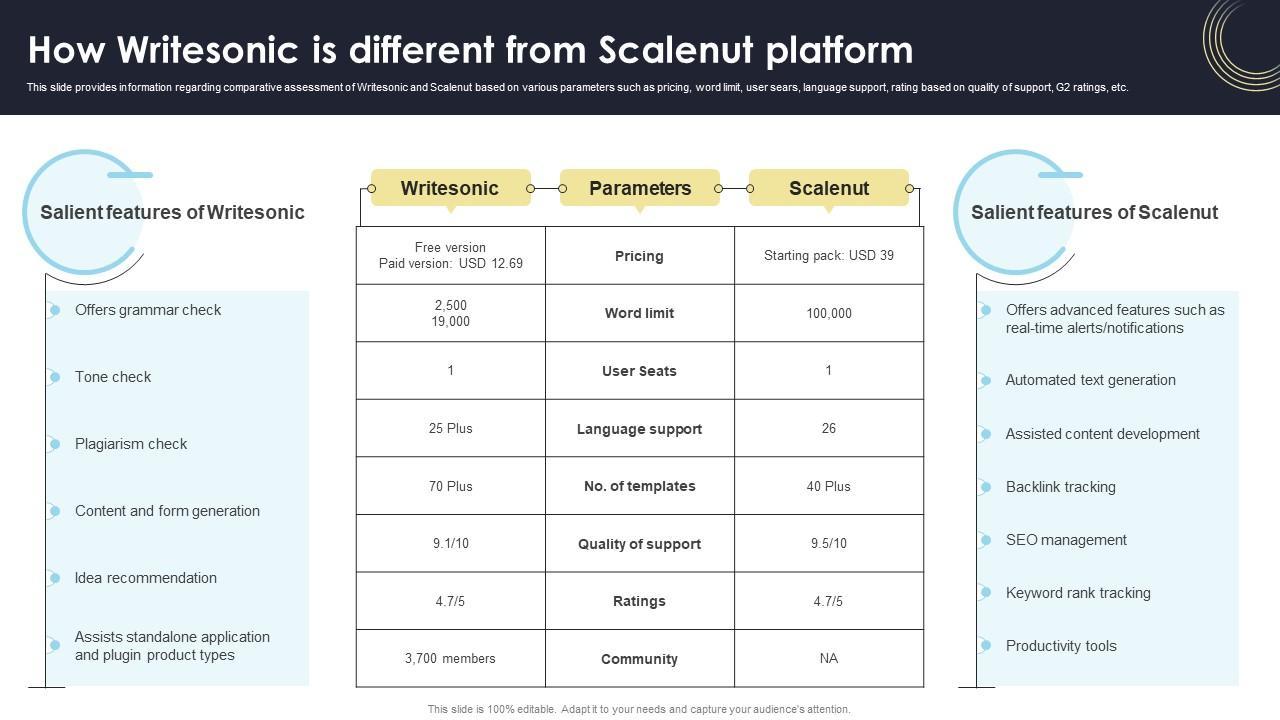 How Writesonic is different from Scalenut platform

This slide provides information regarding comparative assessment of Writesonic and Scalenut based on various parameters such as pricing, word limit, user sears, language support, rating based on quality of support, G2 ratings, etc.

Salient features of Writesonic

Offers grammar check

Tone check

Plagiarism check

Content and form generation

Idea recommendation

Assists standalone application and plugin product types

| Writesonic | Parameters | Scalenut |
|---|---|---|
| Free version Paid version: USD 12.69 | Pricing | Starting pack: USD 39 |
| 2,500 19,000 | Word limit | 100,000 |
| 1 | User Seats | 1 |
| 25 Plus | Language support | 26 |
| 70 Plus | No. of templates | 40 Plus |
| 9.1/10 | Quality of support | 9.5/10 |
| 4.7/5 | Ratings | 4.7/5 |
| 3,700 members | Community | NA |

Salient features of Scalenut

Offers advanced features such as real-time alerts/notifications

Automated text generation

Assisted content development

Backlink tracking

SEO management

Keyword rank tracking

Productivity tools

This slide is 100% editable. Adapt it to your needs and capture your audience's attention.